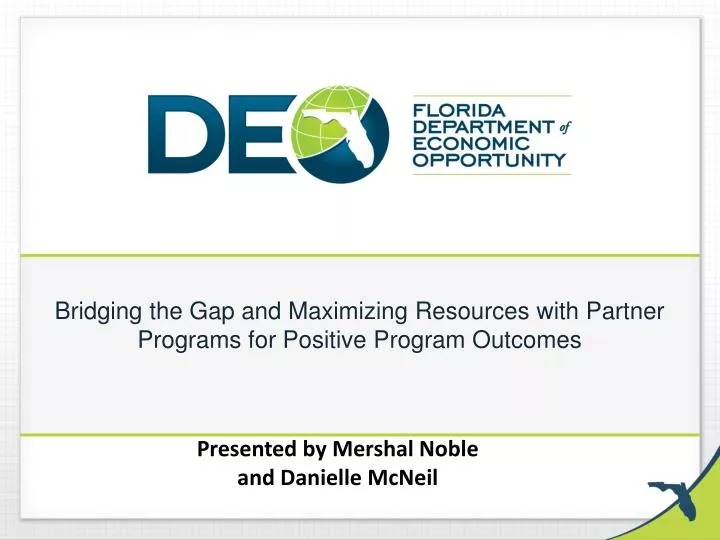 DEO

FLORIDA DEPARTMENT of ECONOMIC OPPORTUNITY

Bridging the Gap and Maximizing Resources with Partner Programs for Positive Program Outcomes

Presented by Mershal Noble and Danielle McNeil